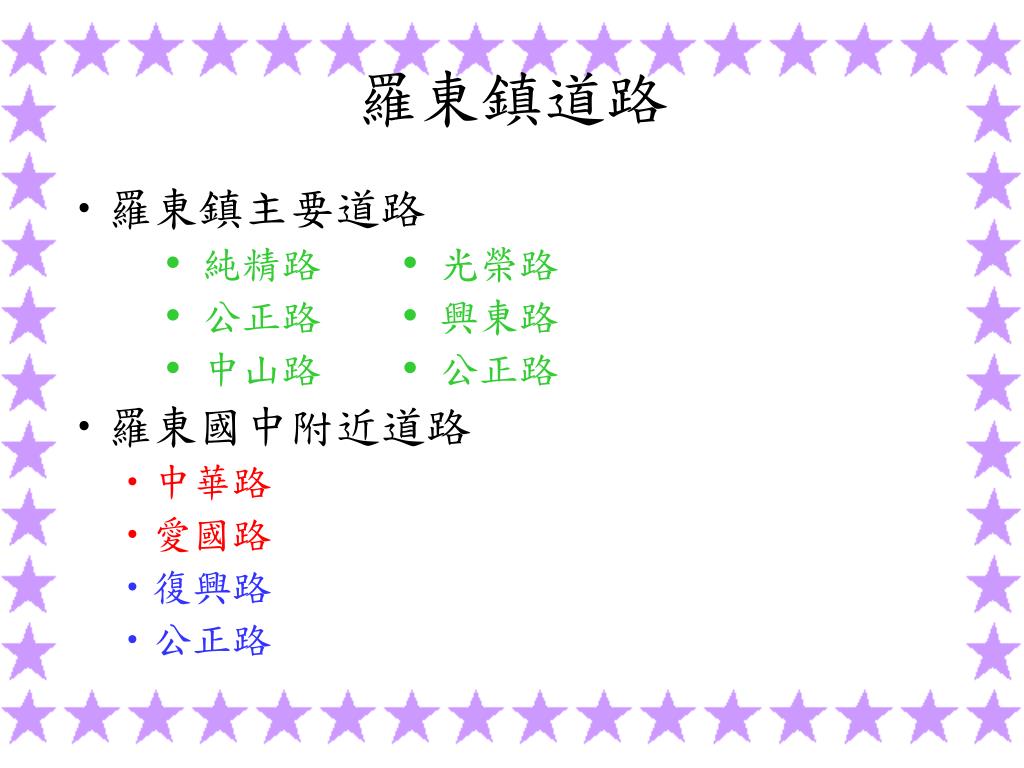 羅東鎮道路

• 羅東鎮主要道路
  • 純精路
  • 公正路
  • 中山路
  • 光榮路
  • 興東路
  • 公正路
• 羅東國中附近道路
  • 中華路
  • 愛國路
  • 復興路
  • 公正路